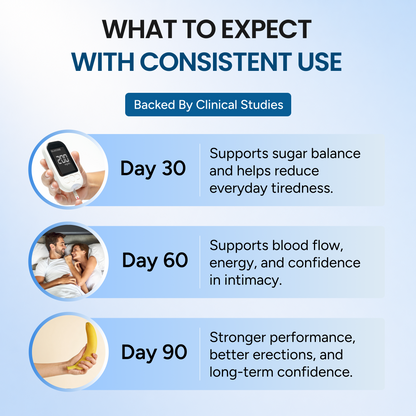 WHAT TO EXPECT
WITH CONSISTENT USE

Backed By Clinical Studies

200

Day 30

Supports sugar balance and helps reduce everyday tiredness.

Day 60

Supports blood flow, energy, and confidence in intimacy.

Day 90

Stronger performance, better erections, and long-term confidence.